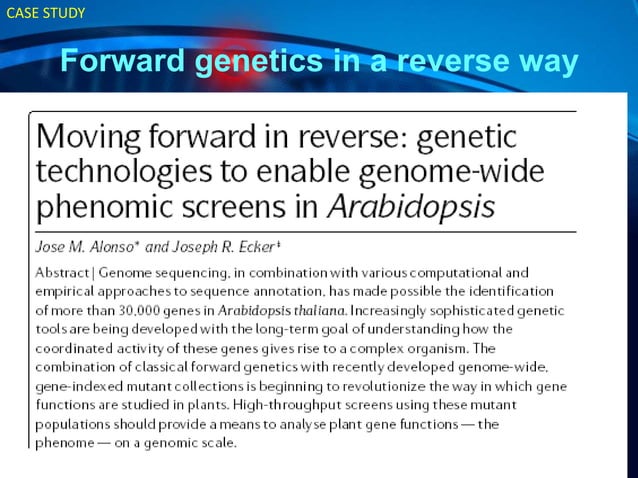 CASE STUDY

Forward genetics in a reverse way

Moving forward in reverse: genetic technologies to enable genome-wide phenomic screens in Arabidopsis

Jose M. Alonso* and Joseph R. Ecker‡

Abstract | Genome sequencing, in combination with various computational and empirical approaches to sequence annotation, has made possible the identification of more than 30,000 genes in Arabidopsis thaliana. Increasingly sophisticated genetic tools are being developed with the long-term goal of understanding how the coordinated activity of these genes gives rise to a complex organism. The combination of classical forward genetics with recently developed genome-wide, gene-indexed mutant collections is beginning to revolutionize the way in which gene functions are studied in plants. High-throughput screens using these mutant populations should provide a means to analyse plant gene functions — the phenome — on a genomic scale.